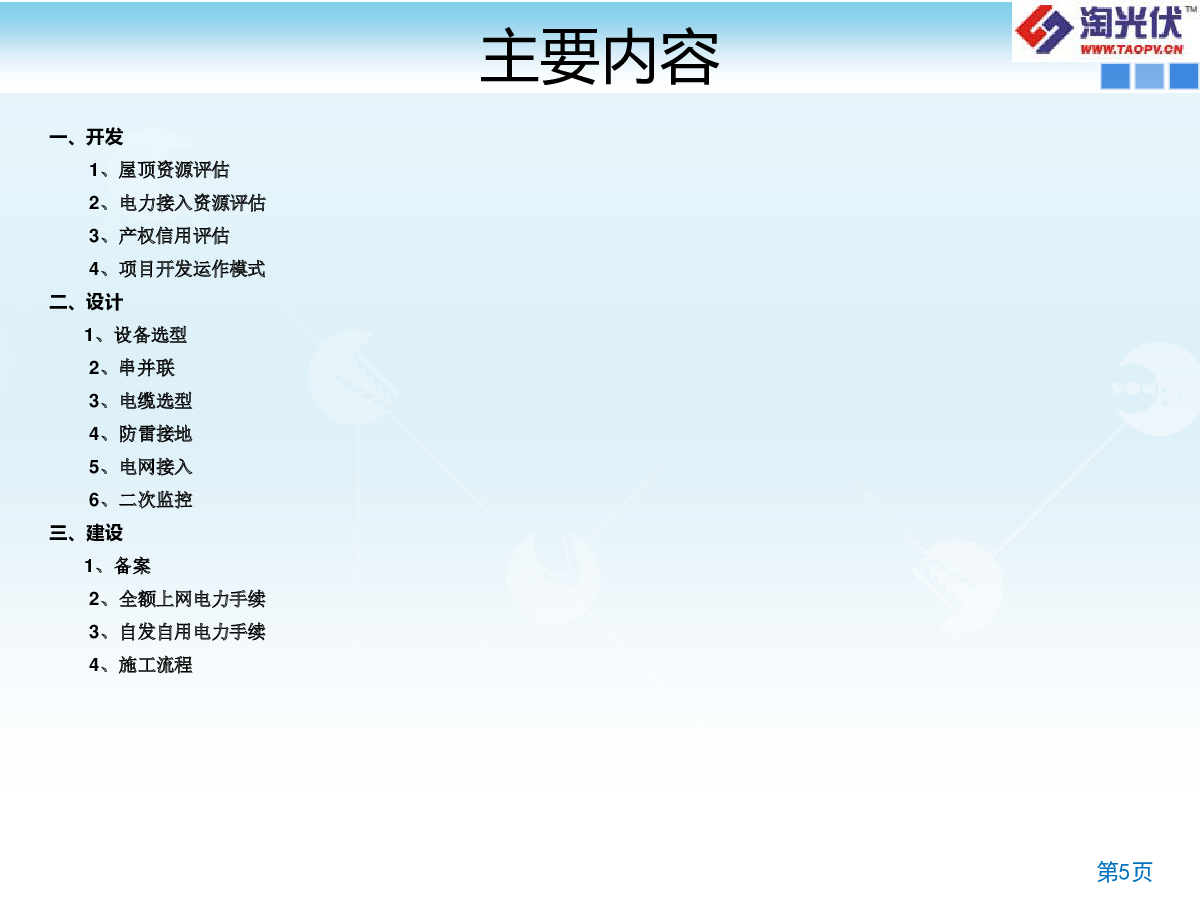 主要内容

淘光伏™
WWW.TAOPV.CN

一、开发

1、屋顶资源评估

2、电力接入资源评估

3、产权信用评估

4、项目开发运作模式

二、设计

1、设备选型

2、串并联

3、电缆选型

4、防雷接地

5、电网接入

6、二次监控

三、建设

1、备案

2、全额上网电力手续

3、自发自用电力手续

4、施工流程

第5页